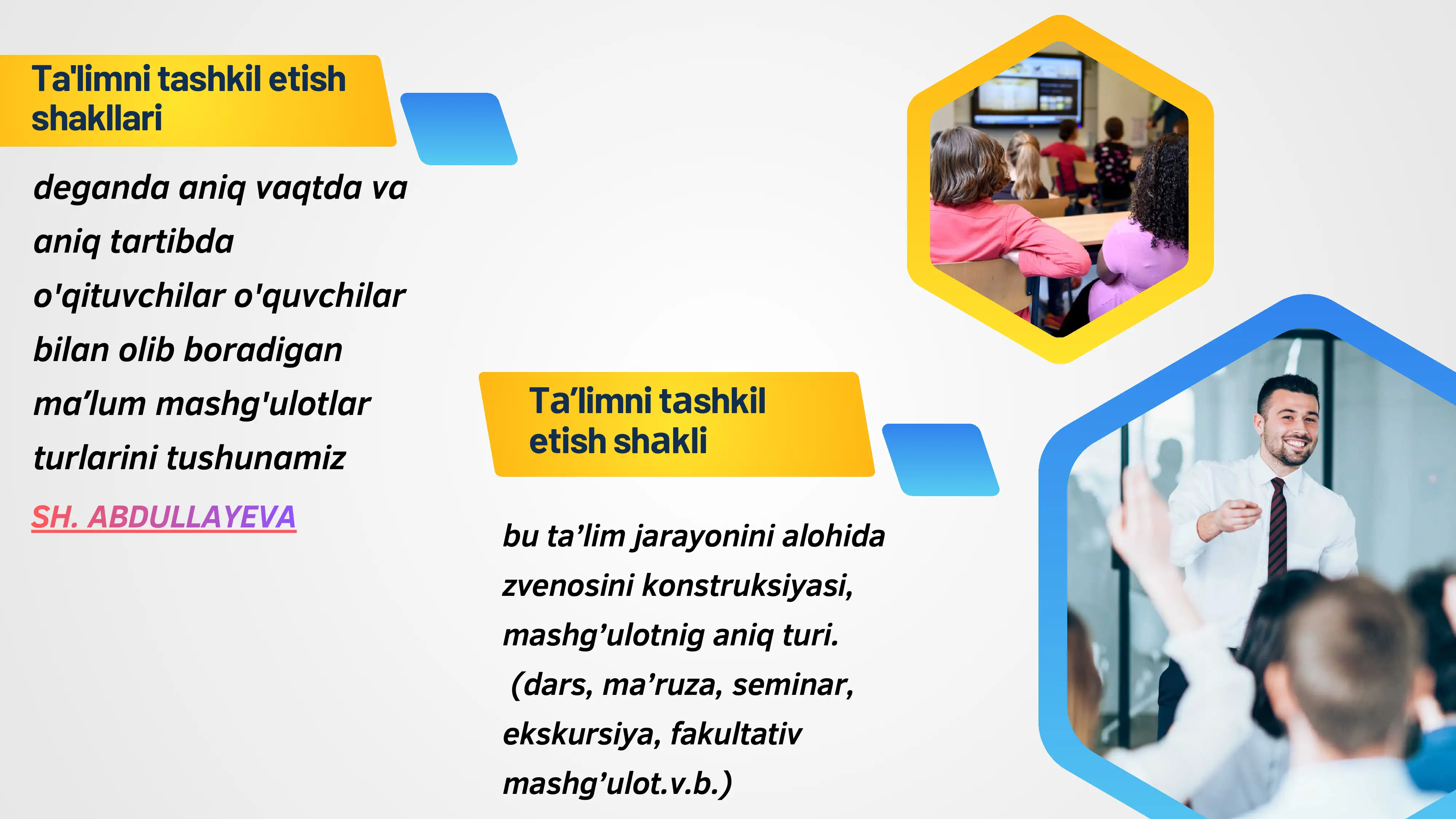 Ta'limni tashkil etish shakllari

deganda aniq vaqtda va aniq tartibda o'qituvchilar o'quvchilar bilan olib boradigan ma’lum mashg'ulotlar turlarini tushunamiz

SH. ABDULLAYEVA

Ta’limni tashkil etish shakli

bu ta’lim jarayonini alohida zvenosini konstruksiyasi, mashg’ulotnig aniq turi. (dars, ma’ruza, seminar, ekskursiya, fakultativ mashg’ulot.v.b.)